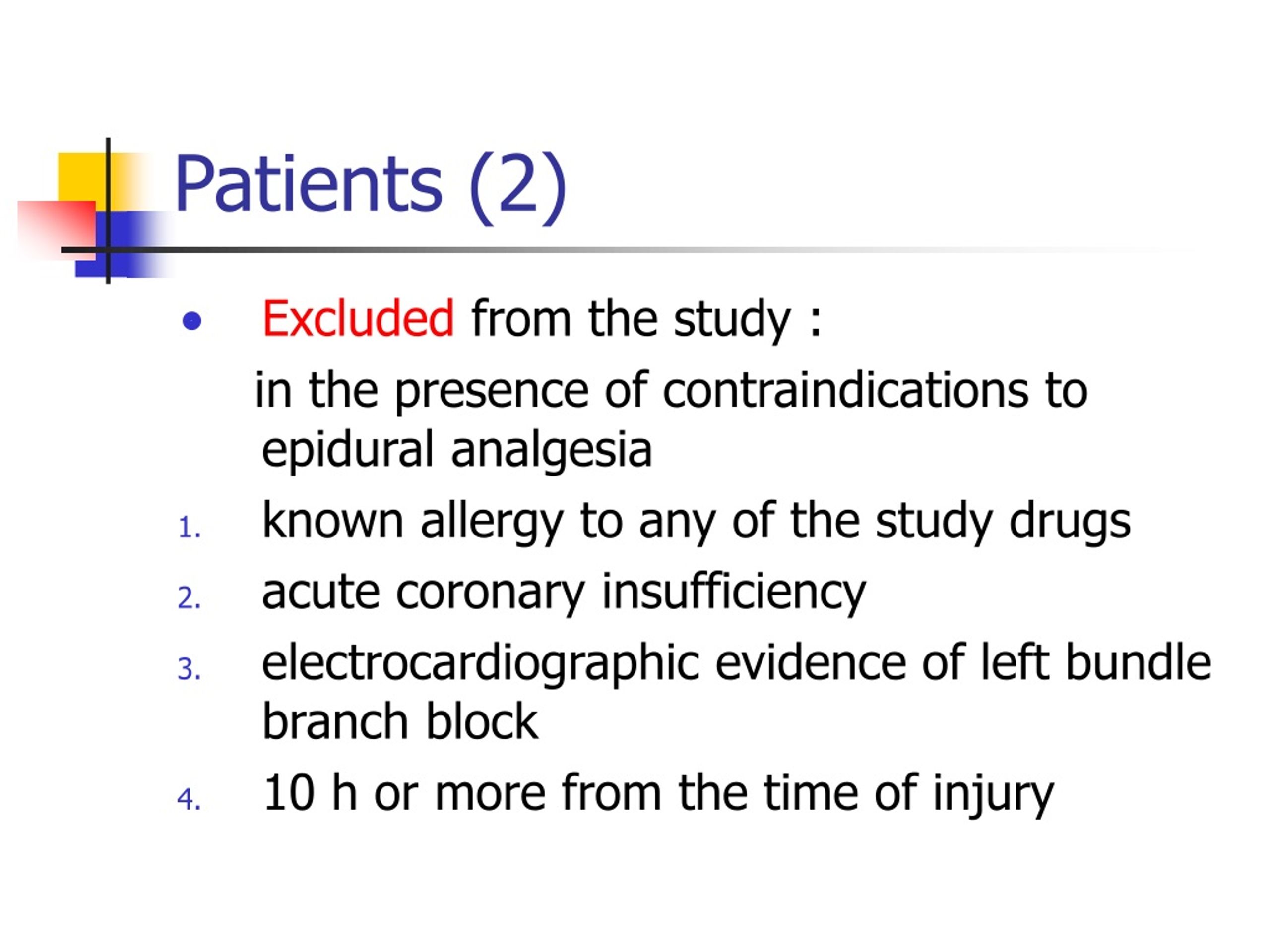 Patients (2)

• Excluded from the study :

in the presence of contraindications to epidural analgesia

1. known allergy to any of the study drugs
2. acute coronary insufficiency
3. electrocardiographic evidence of left bundle branch block
4. 10 h or more from the time of injury